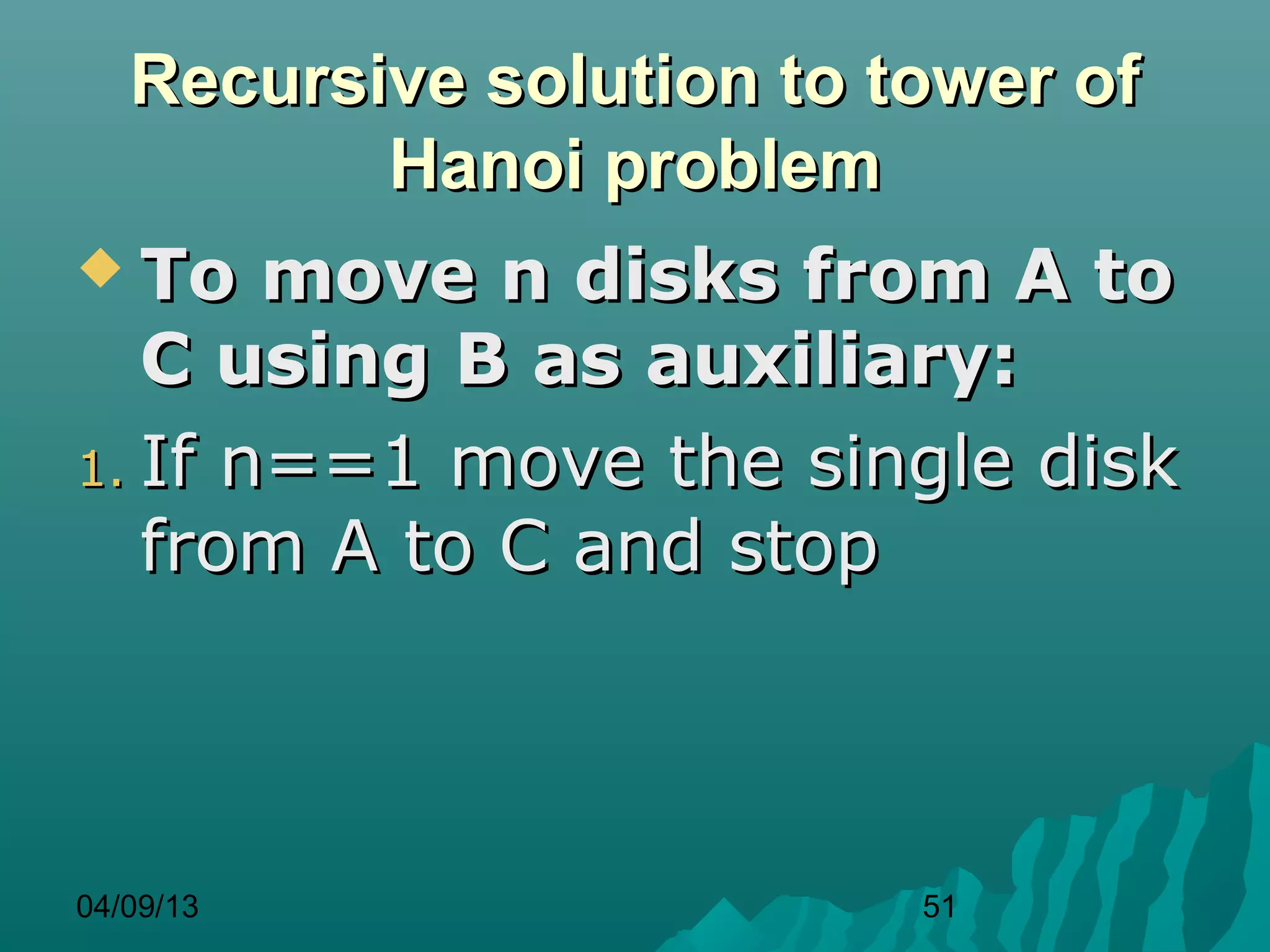 Recursive solution to tower of Hanoi problem

To move n disks from A to C using B as auxiliary:

1. If n==1 move the single disk from A to C and stop

04/09/13

51